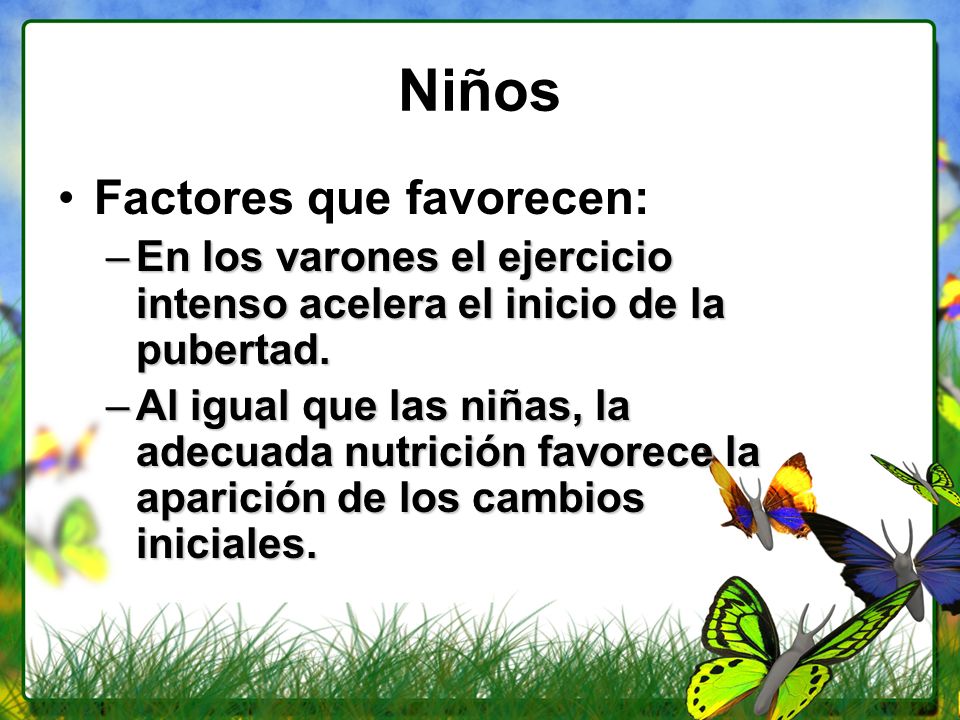 Niños

• Factores que favorecen:
– En los varones el ejercicio intenso acelera el inicio de la pubertad.
– Al igual que las niñas, la adecuada nutrición favorece la aparición de los cambios iniciales.